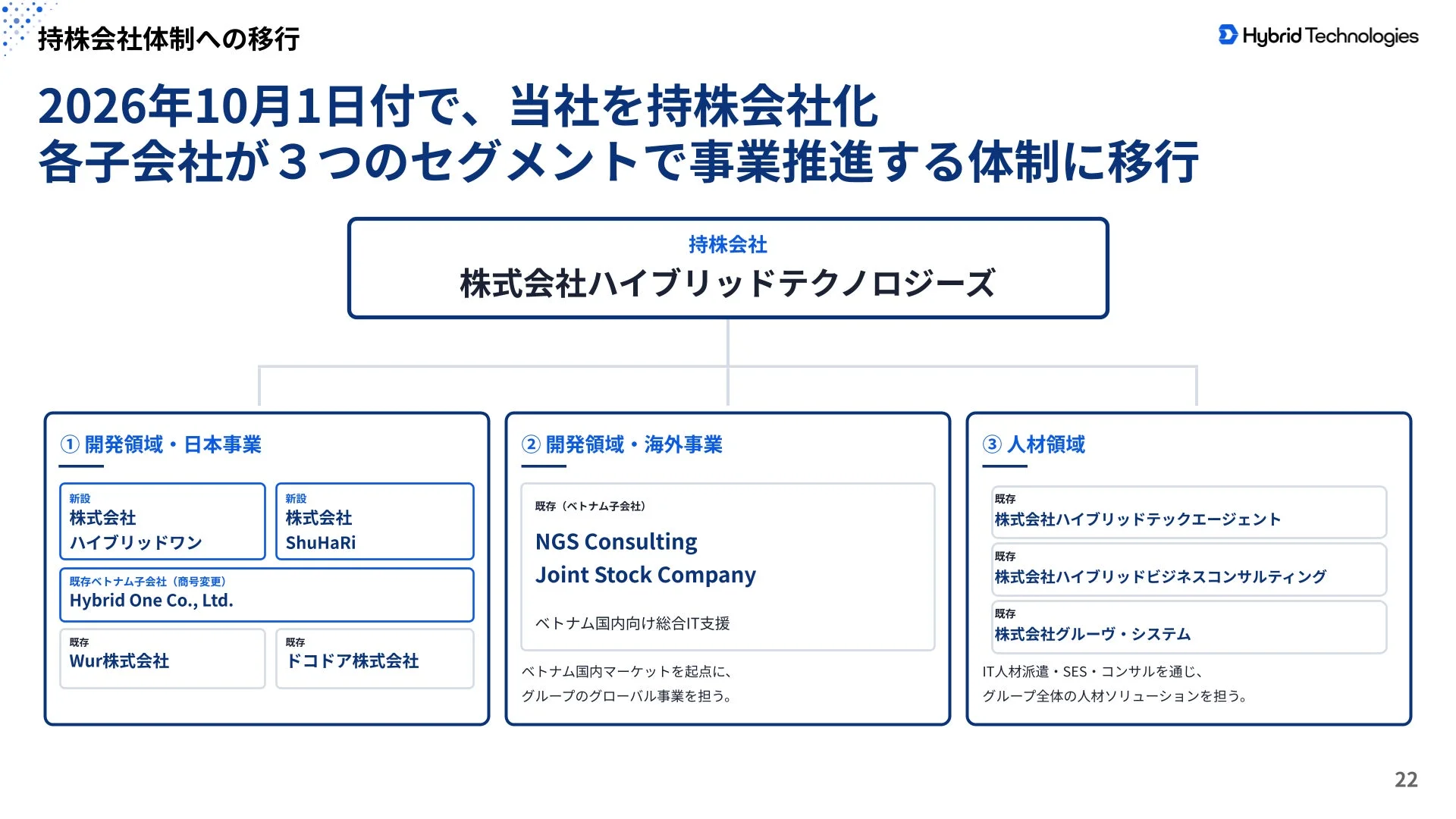 持株会社体制への移行

Hybrid Technologies

2026年10月1日付で、当社を持株会社化
各子会社が３つのセグメントで事業推進する体制に移行

持株会社
株式会社ハイブリッドテクノロジーズ

① 開発領域・日本事業

新設
株式会社
ハイブリッドワン

新設
株式会社
ShuHaRi

既存ベトナム子会社（商号変更）
Hybrid One Co., Ltd.

既存
Wur株式会社

既存
ドコドア株式会社

② 開発領域・海外事業

既存（ベトナム子会社）
NGS Consulting
Joint Stock Company

ベトナム国内向け総合IT支援

ベトナム国内マーケットを起点に、
グループのグローバル事業を担う。

③ 人材領域

既存
株式会社ハイブリッドテックエージェント

既存
株式会社ハイブリッドビジネスコンサルティング

既存
株式会社グルーヴ・システム

IT人材派遣・SES・コンサルを通じ、
グループ全体の人材ソリューションを担う。

22